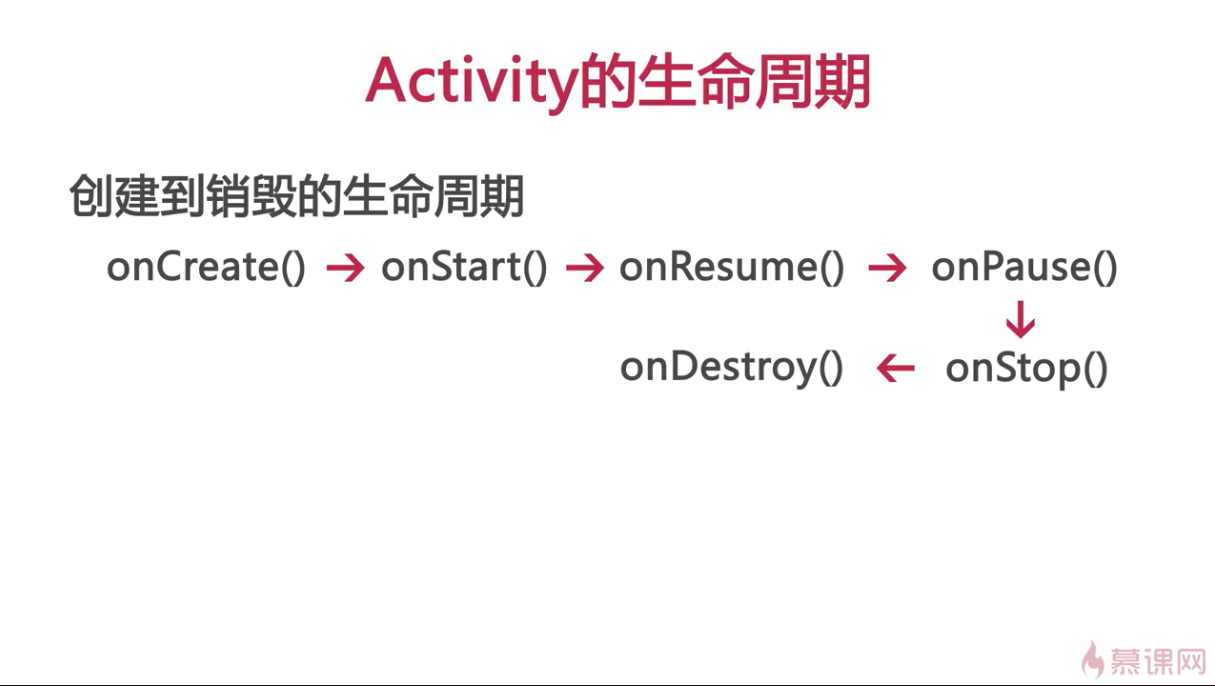 Activity的生命周期

创建到销毁的生命周期

onCreate() → onStart() → onResume() → onPause()
↓
onDestroy() ← onStop()

慕课网